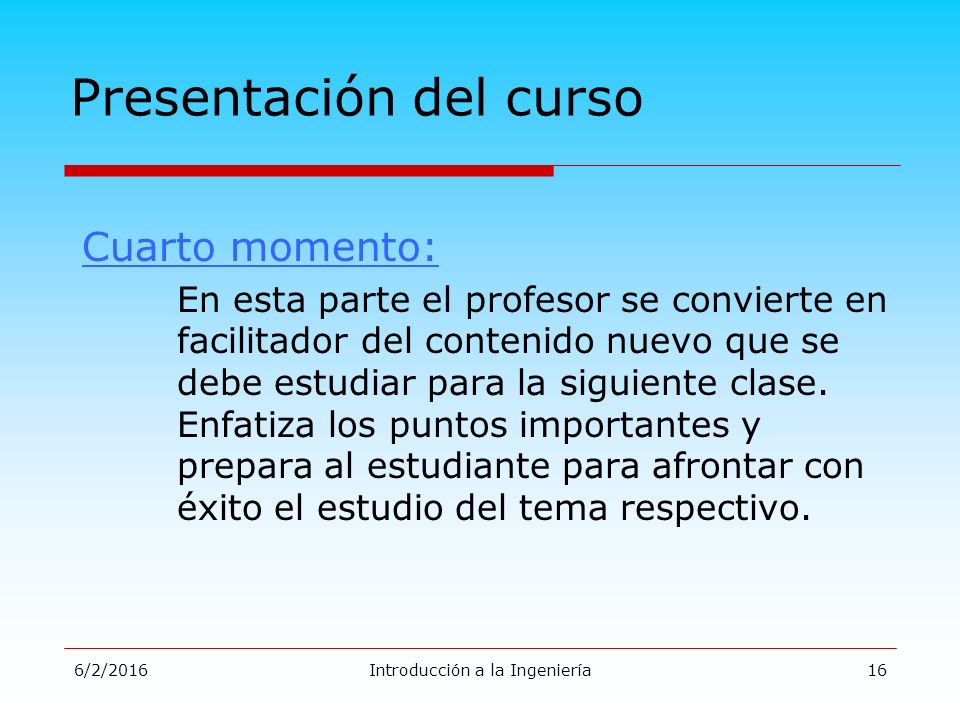 Presentación del curso

Cuarto momento:

En esta parte el profesor se convierte en facilitador del contenido nuevo que se debe estudiar para la siguiente clase. Enfatiza los puntos importantes y prepara al estudiante para afrontar con éxito el estudio del tema respectivo.

6/2/2016 Introducción a la Ingeniería 16